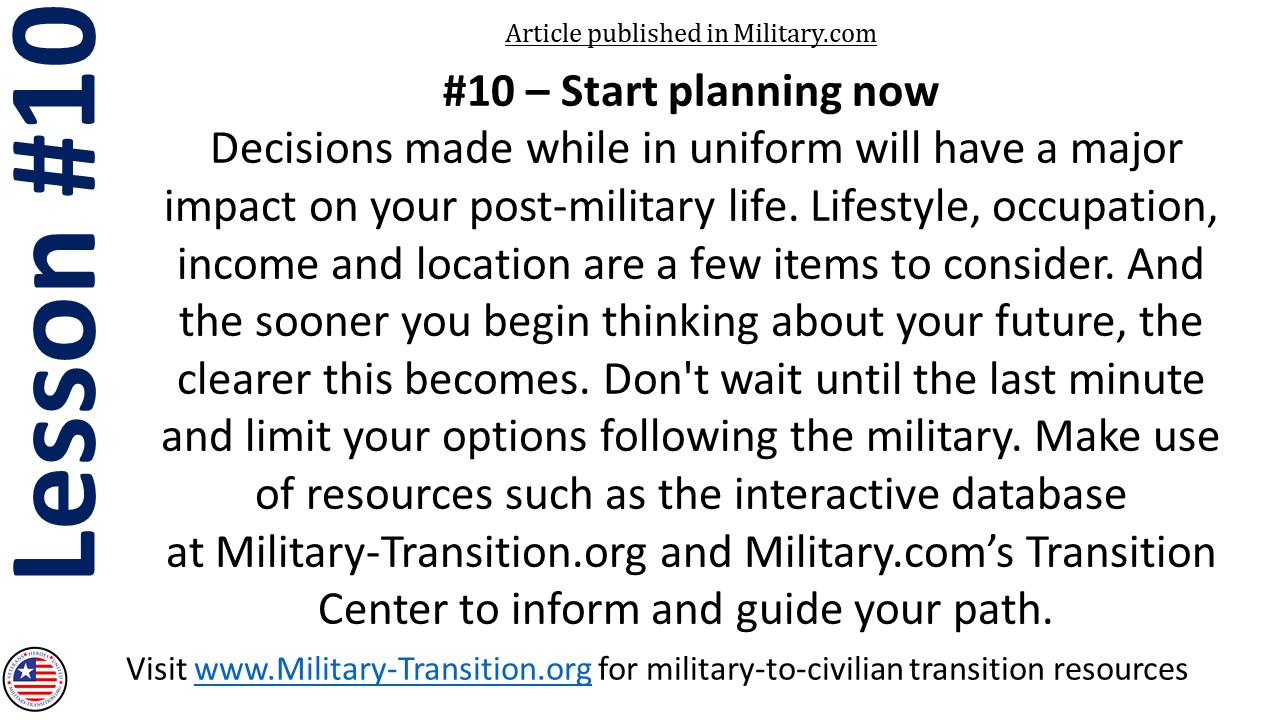 Lesson #10

Article published in Military.com

#10 – Start planning now

Decisions made while in uniform will have a major impact on your post-military life. Lifestyle, occupation, income and location are a few items to consider. And the sooner you begin thinking about your future, the clearer this becomes. Don't wait until the last minute and limit your options following the military. Make use of resources such as the interactive database at Military-Transition.org and Military.com's Transition Center to inform and guide your path.

Visit www.Military-Transition.org for military-to-civilian transition resources